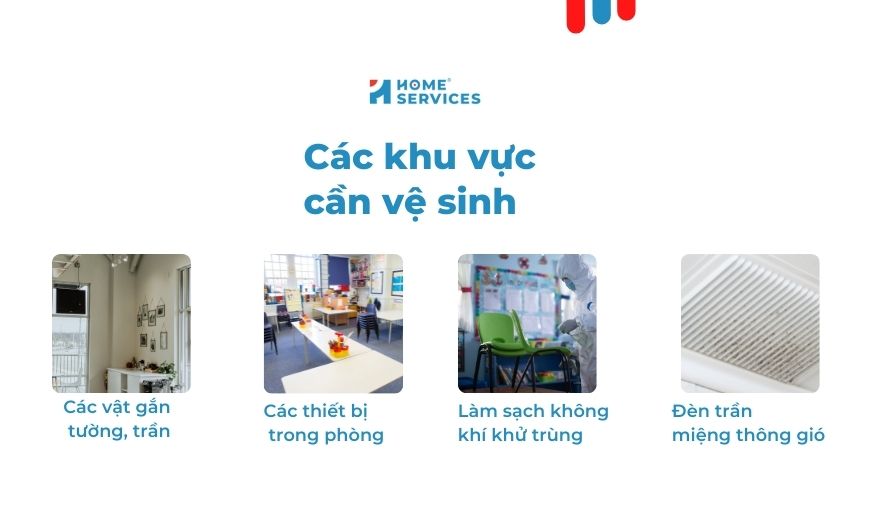 HOME SERVICES

Các khu vực cần vệ sinh

Các vật gắn tường, trần

Các thiết bị trong phòng

Làm sạch không khí khử trùng

Đèn trần miệng thông gió